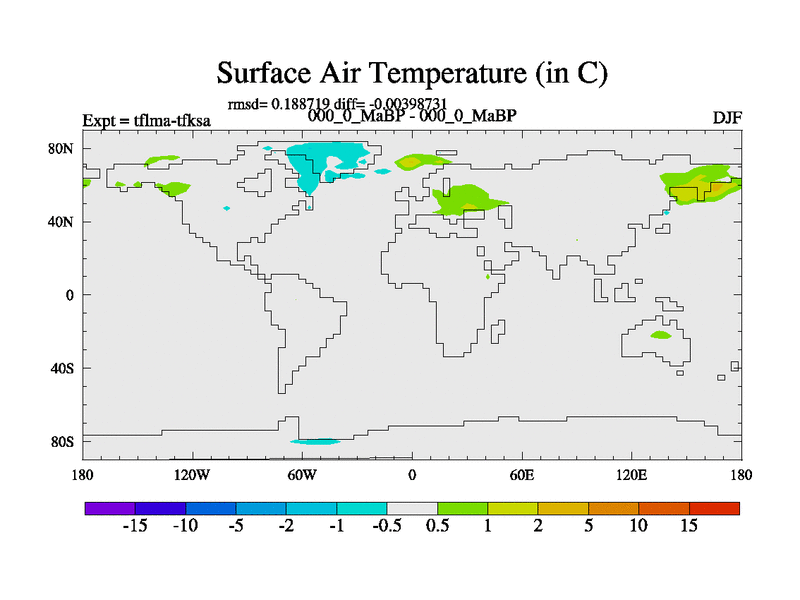 Surface Air Temperature (in C)

rmsd= 0.188719 diff= -0.00398731

Expt = tflma-tfksa

000_0_MaBP - 000_0_MaBP

DJF

80N

40N

0

40S

80S

180

120W

60W

0

60E

120E

180

-15 -10 -5 -2 -1 -0.5 0.5 1 2 5 10 15